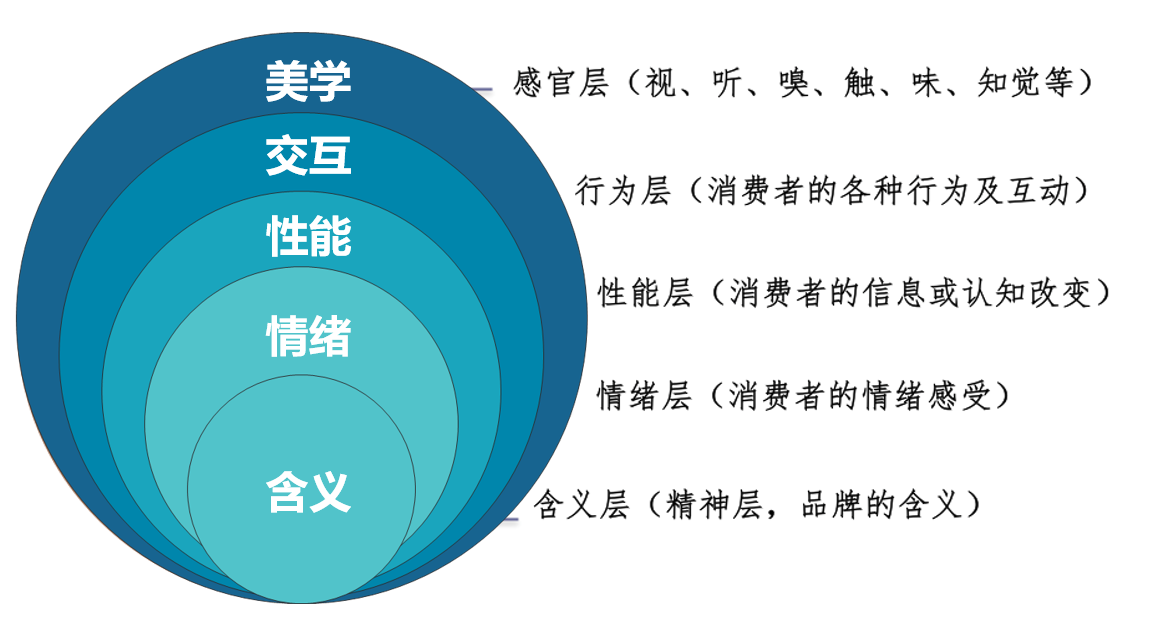 美学
交互
性能
情绪
含义

感官层（视、听、嗅、触、味、知觉等）
行为层（消费者的各种行为及互动）
性能层（消费者的信息或认知改变）
情绪层（消费者的情绪感受）
含义层（精神层，品牌的含义）